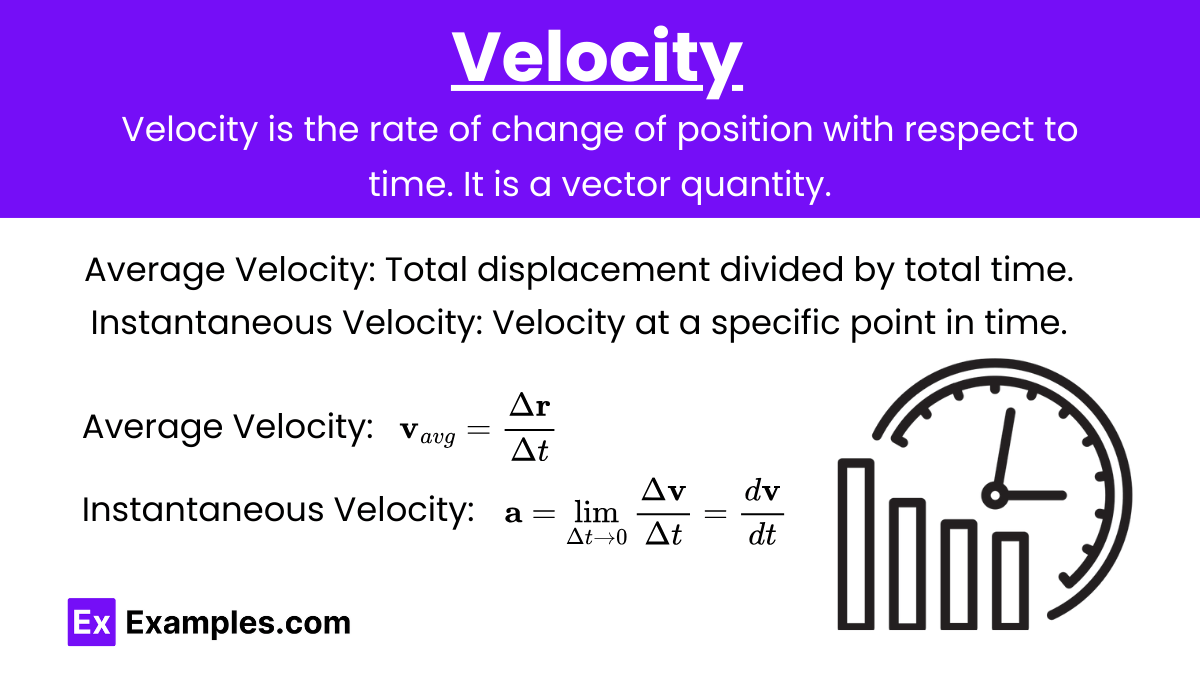 Velocity

Velocity is the rate of change of position with respect to time. It is a vector quantity.

Average Velocity: Total displacement divided by total time.
Instantaneous Velocity: Velocity at a specific point in time.

Average Velocity: $\mathbf{v}_{avg} = \frac{\Delta \mathbf{r}}{\Delta t}$

Instantaneous Velocity: $\mathbf{a} = \lim_{\Delta t \to 0} \frac{\Delta \mathbf{v}}{\Delta t} = \frac{d\mathbf{v}}{dt}$

Ex Examples.com